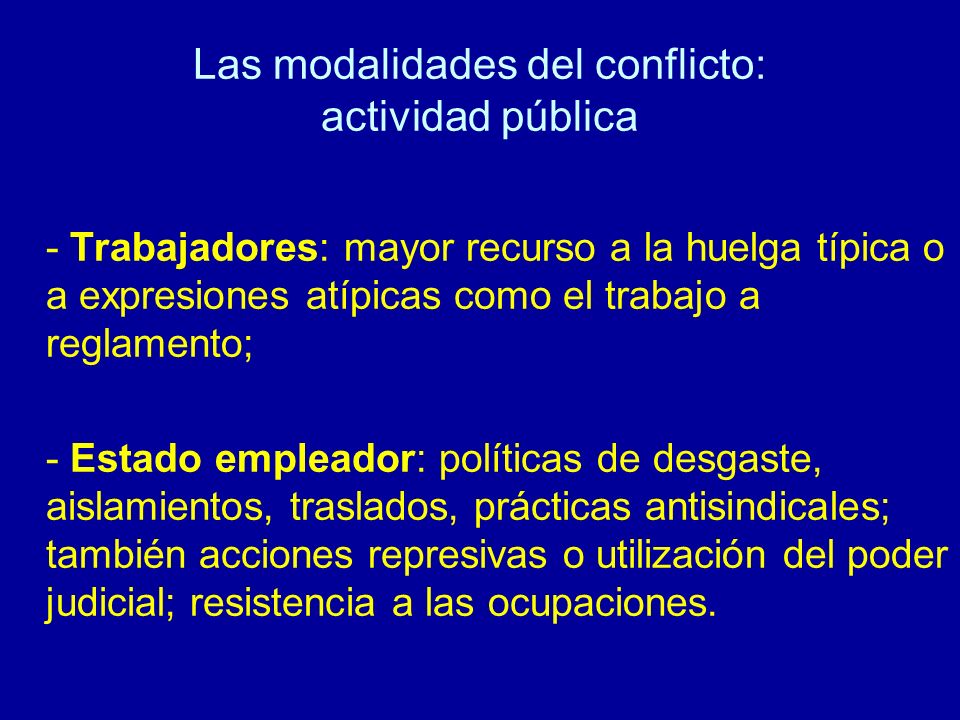 Las modalidades del conflicto:
actividad pública

- Trabajadores: mayor recurso a la huelga típica o a expresiones atípicas como el trabajo a reglamento;

- Estado empleador: políticas de desgaste, aislamientos, traslados, prácticas antisindicales; también acciones represivas o utilización del poder judicial; resistencia a las ocupaciones.